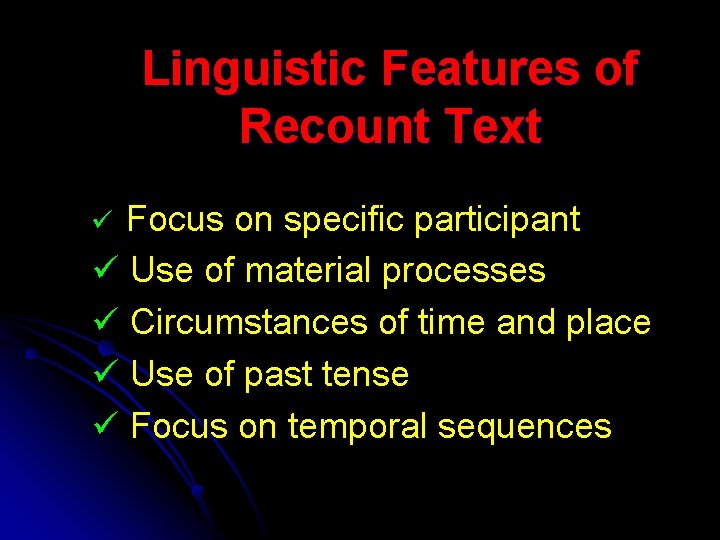 Linguistic Features of Recount Text

✓ Focus on specific participant
✓ Use of material processes
✓ Circumstances of time and place
✓ Use of past tense
✓ Focus on temporal sequences